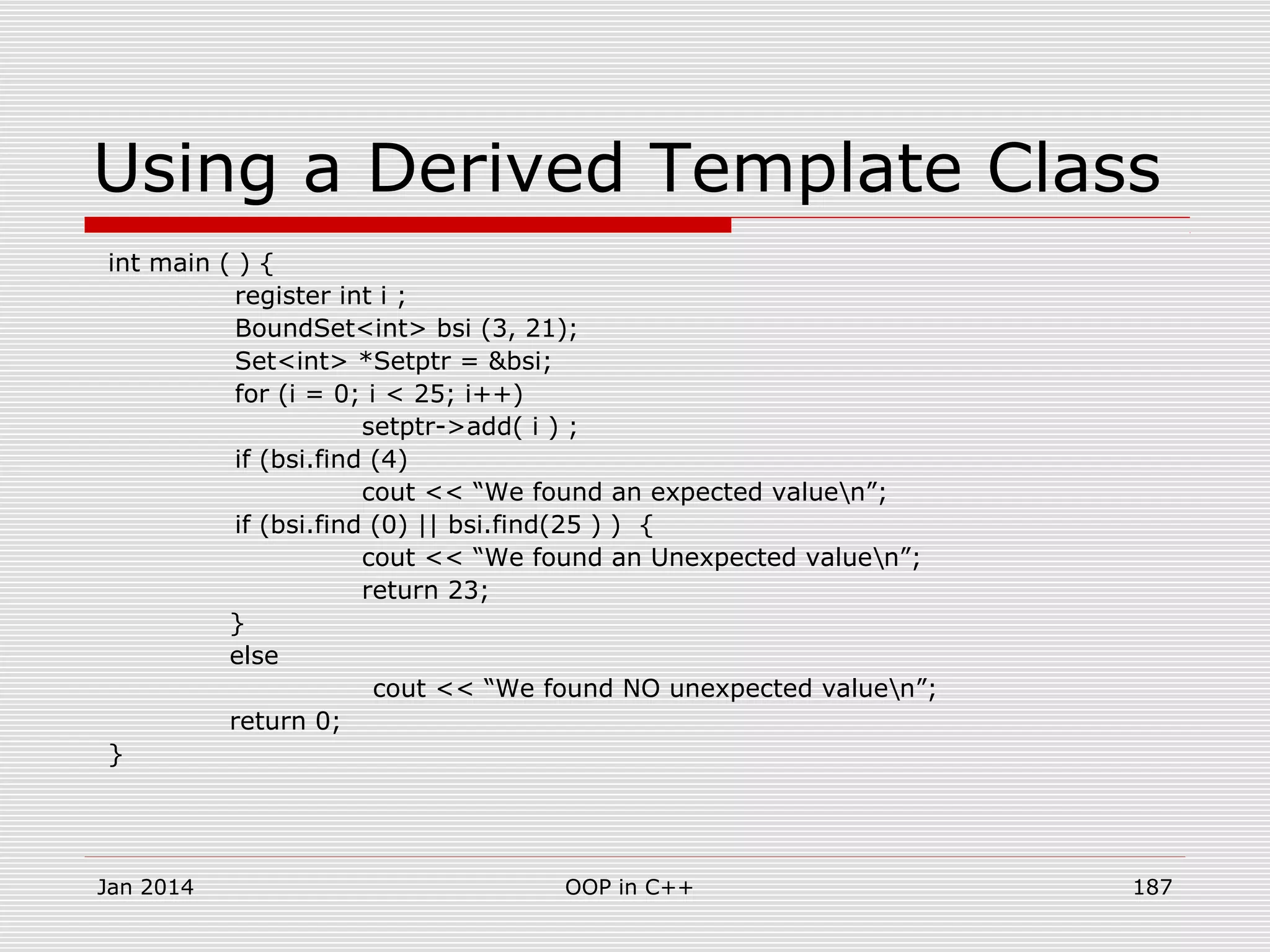 Using a Derived Template Class

int main ( ) {
register int i ;
BoundSet<int> bsi (3, 21);
Set<int> *Setptr = &bsi;
for (i = 0; i < 25; i++)
setptr->add( i ) ;
if (bsi.find (4)
cout << “We found an expected value\n”;
if (bsi.find (0) || bsi.find(25 ) ) {
cout << “We found an Unexpected value\n”;
return 23;
}
else
cout << “We found NO unexpected value\n”;
return 0;
}

Jan 2014

OOP in C++

187